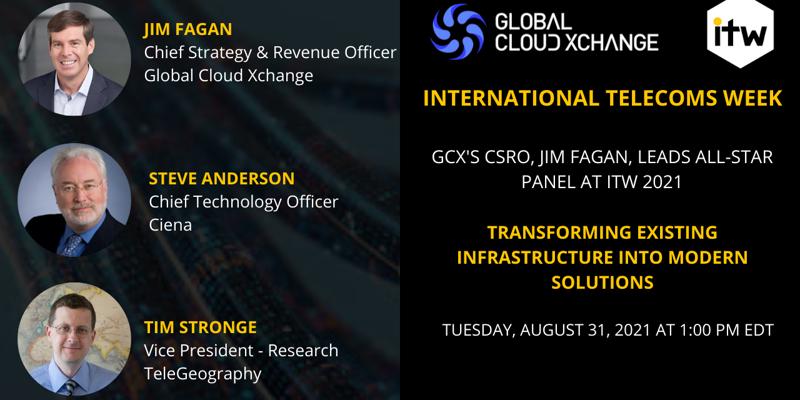 JIM FAGAN
Chief Strategy & Revenue Officer
Global Cloud Xchange

STEVE ANDERSON
Chief Technology Officer
Ciena

TIM STRONGE
Vice President - Research
TeleGeography

GLOBAL CLOUD XCHANGE

itw

INTERNATIONAL TELECOMS WEEK

GCX'S CSRO, JIM FAGAN, LEADS ALL-STAR PANEL AT ITW 2021

TRANSFORMING EXISTING INFRASTRUCTURE INTO MODERN SOLUTIONS

TUESDAY, AUGUST 31, 2021 AT 1:00 PM EDT